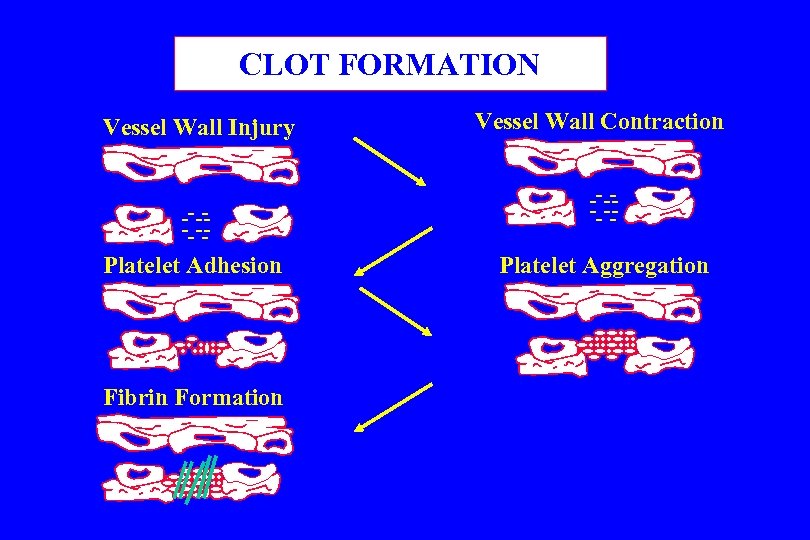 CLOT FORMATION

Vessel Wall Injury

Vessel Wall Contraction

Platelet Adhesion

Platelet Aggregation

Fibrin Formation